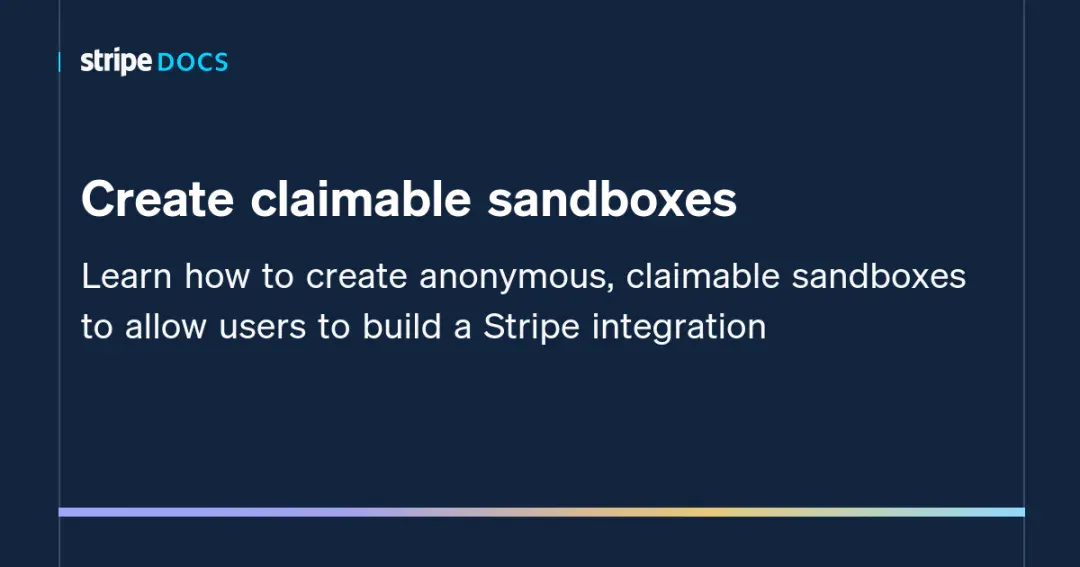 stripe DOCS

Create claimable sandboxes

Learn how to create anonymous, claimable sandboxes to allow users to build a Stripe integration